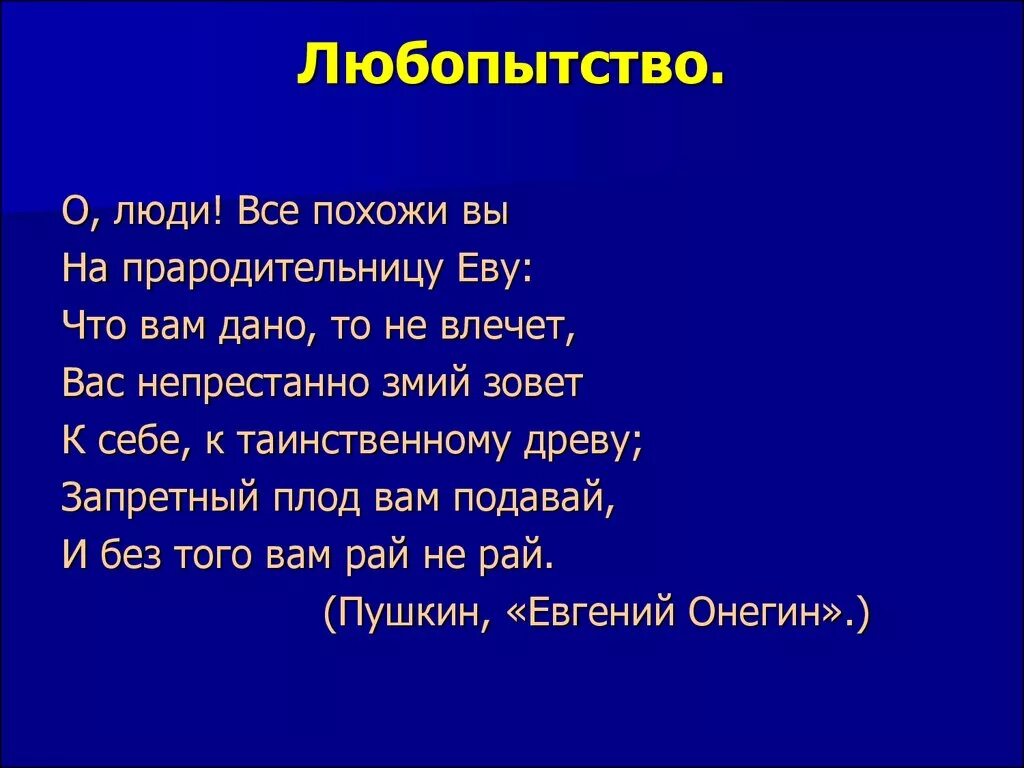 Любопытство.

О, люди! Все похожи вы
На прародительницу Еву:
Что вам дано, то не влечет,
Вас непрестанно змий зовет
К себе, к таинственному древу;
Запретный плод вам подавай,
И без того вам рай не рай.
(Пушкин, «Евгений Онегин».)